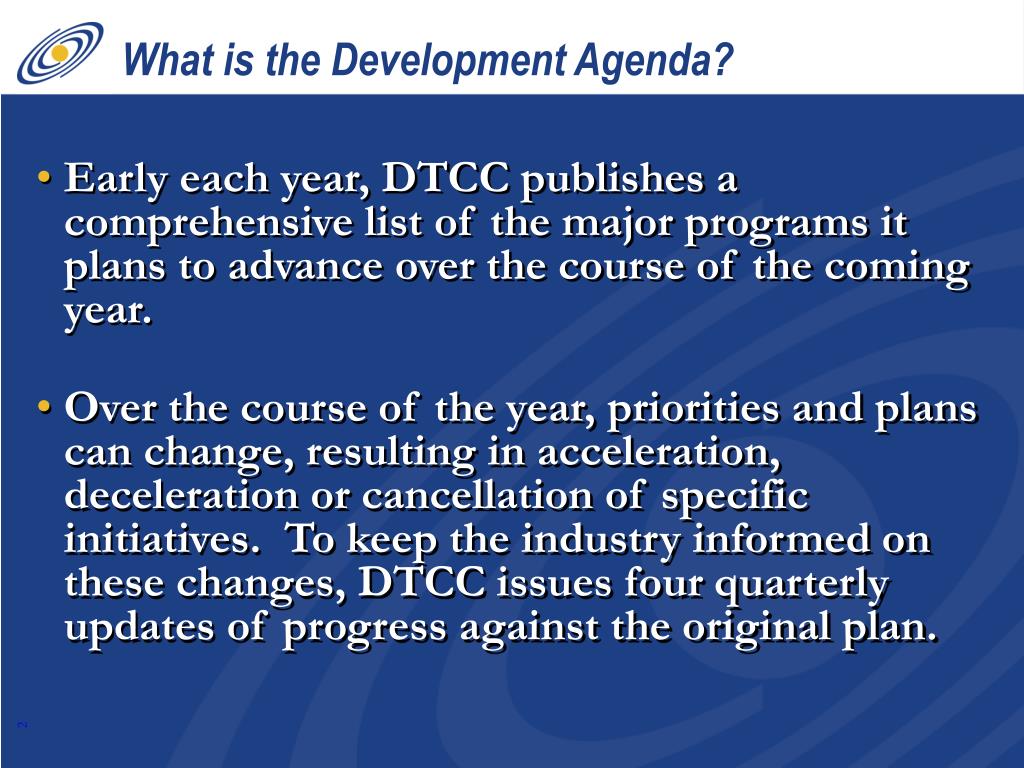 What is the Development Agenda?

• Early each year, DTCC publishes a comprehensive list of the major programs it plans to advance over the course of the coming year.

• Over the course of the year, priorities and plans can change, resulting in acceleration, deceleration or cancellation of specific initiatives. To keep the industry informed on these changes, DTCC issues four quarterly updates of progress against the original plan.

2